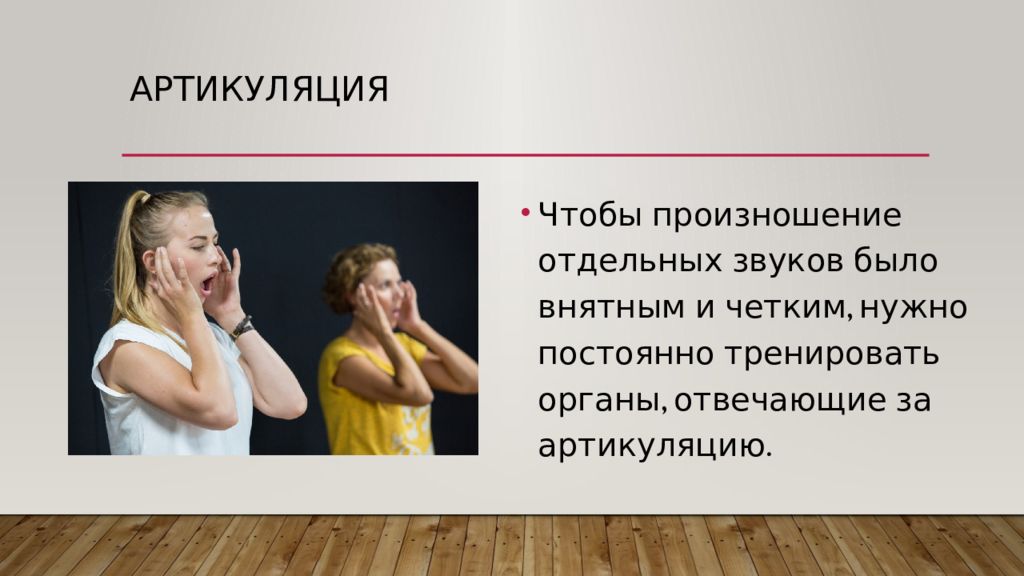 АРТИКУЛЯЦИЯ

• Чтобы произношение отдельных звуков было внятным и четким, нужно постоянно тренировать органы, отвечающие за артикуляцию.